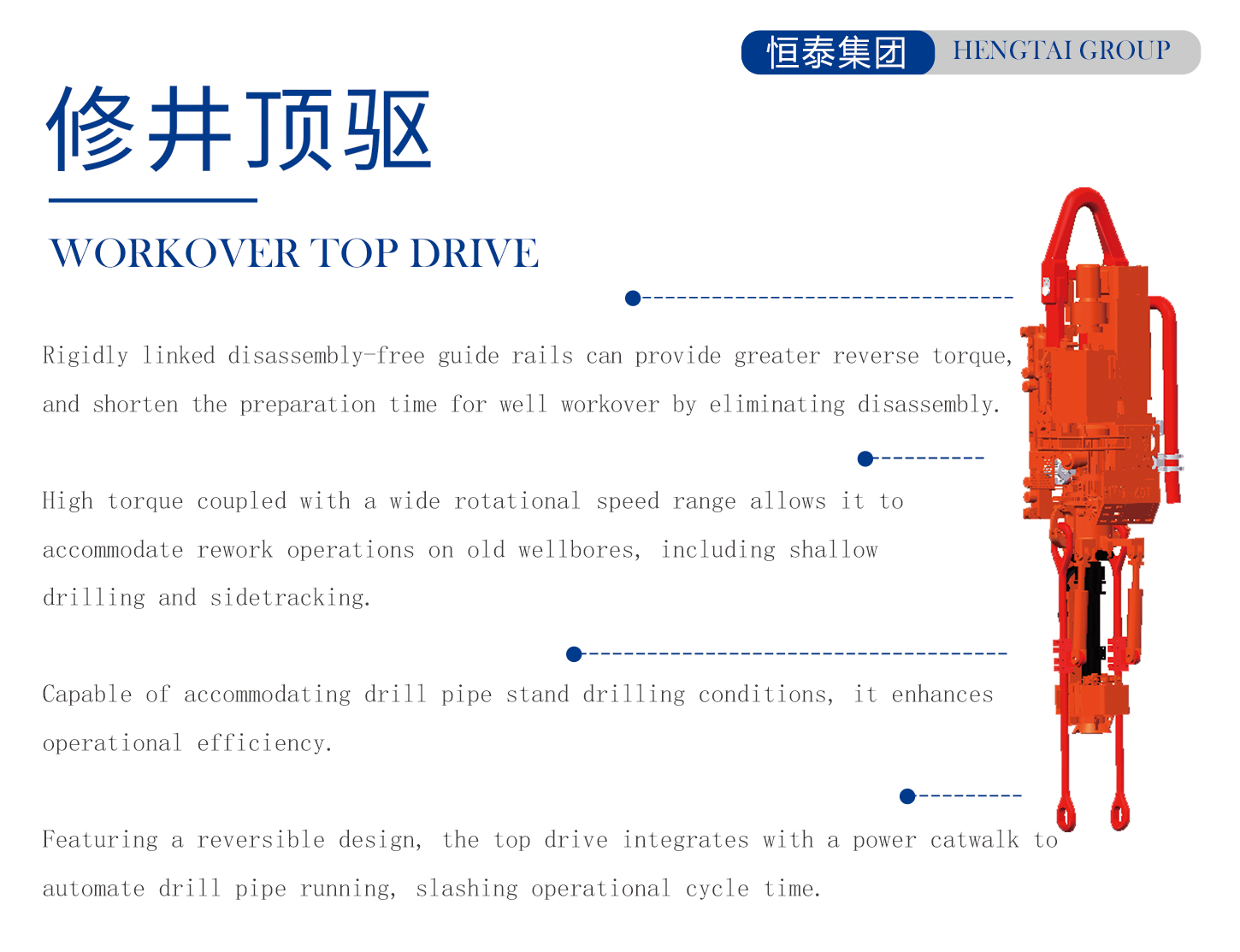 恒泰集团 HENGTAI GROUP

修井顶驱

WORKOVER TOP DRIVE

Rigidly linked disassembly-free guide rails can provide greater reverse torque, and shorten the preparation time for well workover by eliminating disassembly.

High torque coupled with a wide rotational speed range allows it to accommodate rework operations on old wellbores, including shallow drilling and sidetracking.

Capable of accommodating drill pipe stand drilling conditions, it enhances operational efficiency.

Featuring a reversible design, the top drive integrates with a power catwalk to automate drill pipe running, slashing operational cycle time.